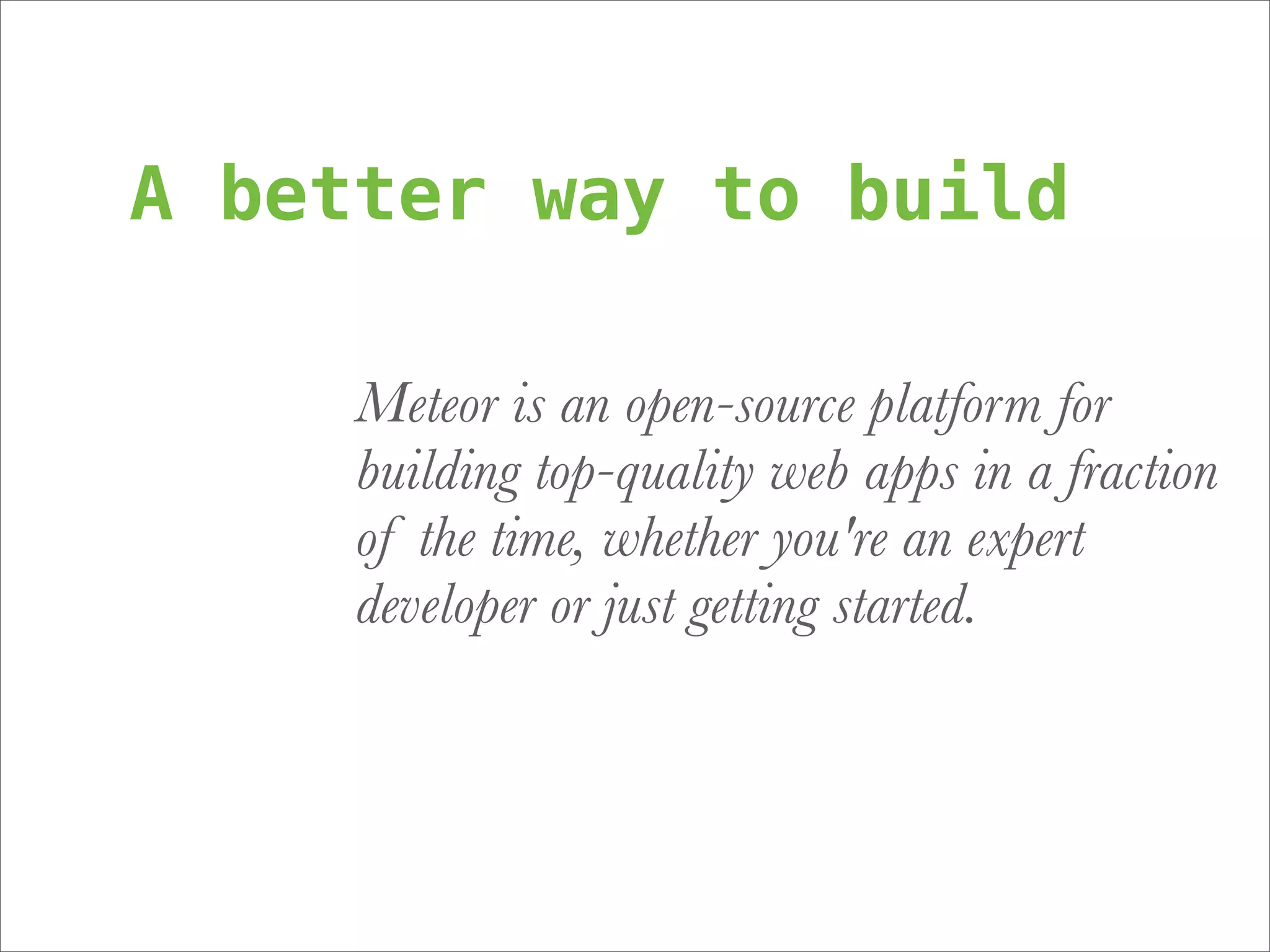 A better way to build

Meteor is an open-source platform for building top-quality web apps in a fraction of the time, whether you're an expert developer or just getting started.